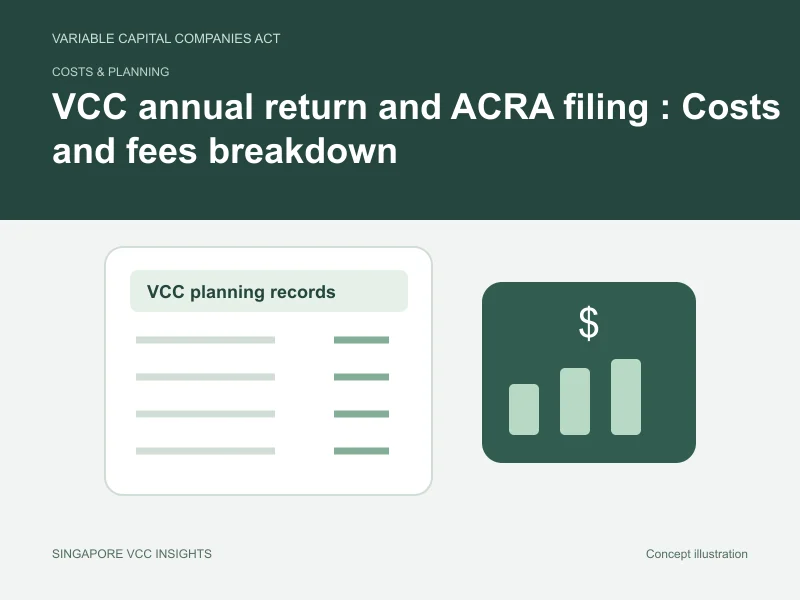 VARIABLE CAPITAL COMPANIES ACT

COSTS & PLANNING

VCC annual return and ACRA filing : Costs and fees breakdown

VCC planning records

$

SINGAPORE VCC INSIGHTS

Concept illustration